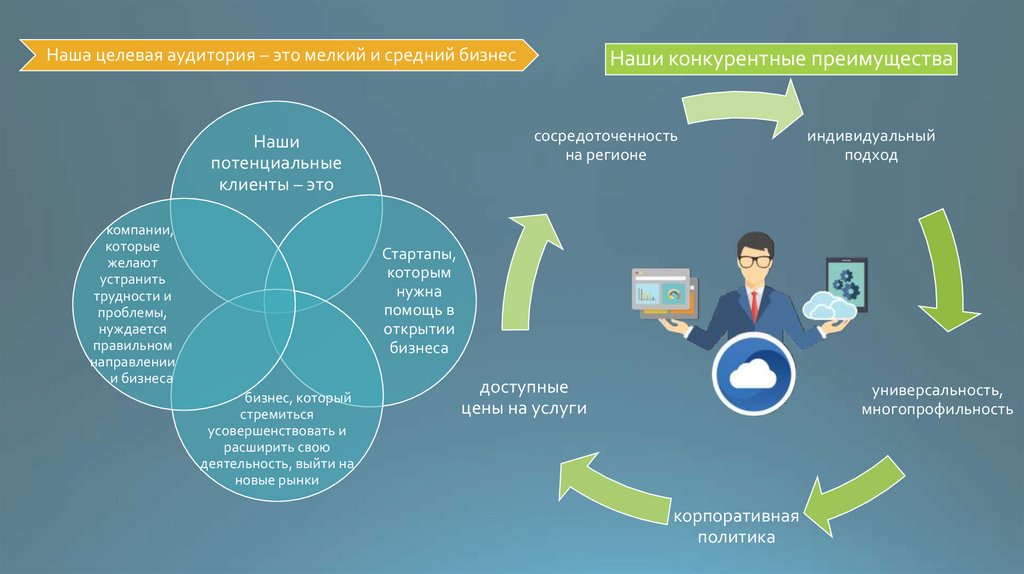 Наша целевая аудитория – это мелкий и средний бизнес

Наши потенциальные клиенты – это

компании, которые желают устранить трудности и проблемы, нуждается правильном направлении и бизнеса

Стартапы, которым нужна помощь в открытии бизнеса

бизнес, который стремиться усовершенствовать и расширить свою деятельность, выйти на новые рынки

Наши конкурентные преимущества

сосредоточенность на регионе

индивидуальный подход

универсальность, многопрофильность

корпоративная политика

доступные цены на услуги